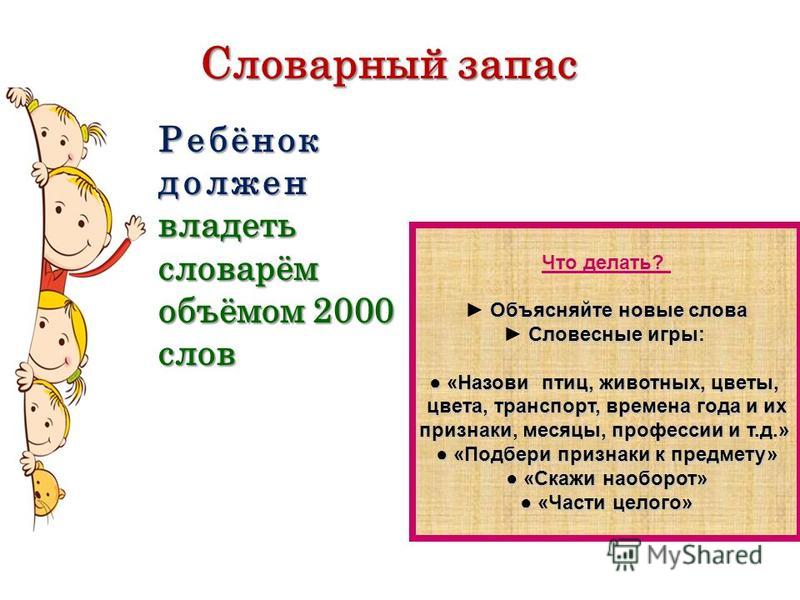 Словарный запас

Ребёнок должен владеть словарём объёмом 2000 слов

Что делать?

► Объясняйте новые слова
► Словесные игры:

● «Назови птиц, животных, цветы, цвета, транспорт, времена года и их признаки, месяцы, профессии и т.д.»
● «Подбери признаки к предмету»
● «Скажи наоборот»
● «Части целого»

MyShared